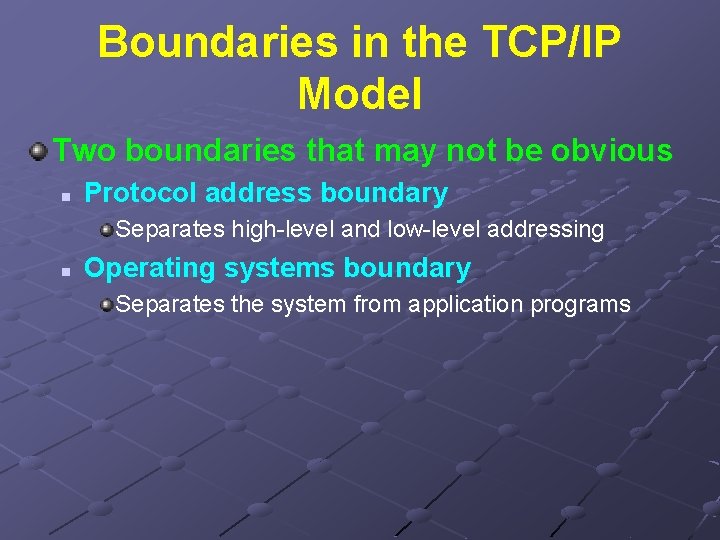 Boundaries in the TCP/IP Model

Two boundaries that may not be obvious

Protocol address boundary

Separates high-level and low-level addressing

Operating systems boundary

Separates the system from application programs